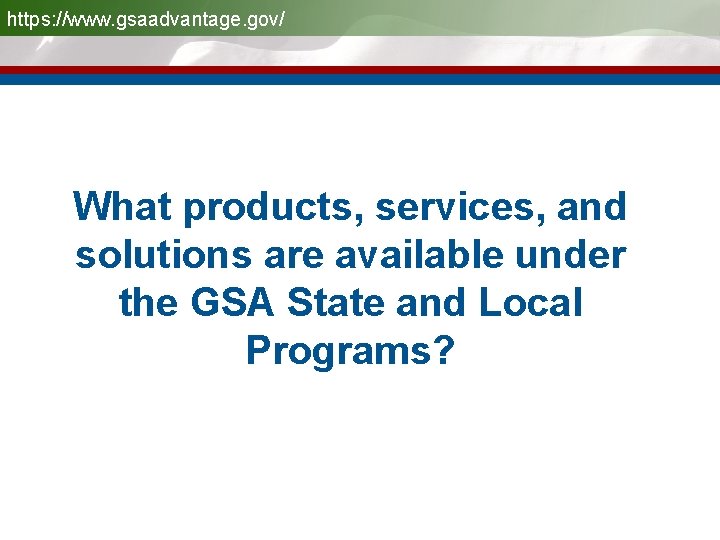 https://www.gsaadvantage.gov/

What products, services, and solutions are available under the GSA State and Local Programs?